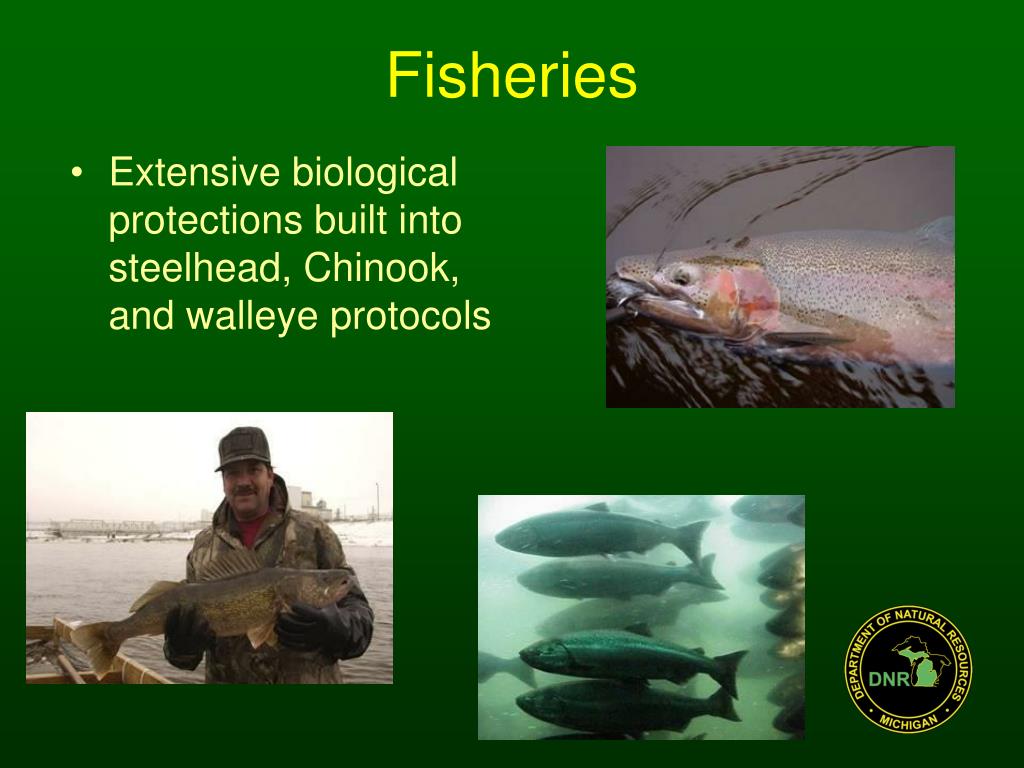 Fisheries

• Extensive biological protections built into steelhead, Chinook, and walleye protocols

DEPARTMENT OF NATURAL RESOURCES
DNR
MICHIGAN